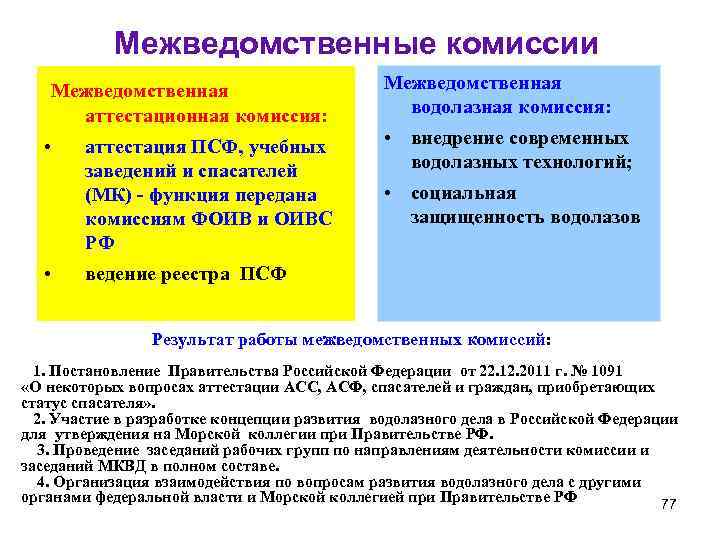 Межведомственные комиссии

Межведомственная аттестационная комиссия:

• аттестация ПСФ, учебных заведений и спасателей (МК) - функция передана комиссиям ФОИВ и ОИВС РФ

• ведение реестра ПСФ

Межведомственная водолазная комиссия:

• внедрение современных водолазных технологий;

• социальная защищенность водолазов

Результат работы межведомственных комиссий:

1. Постановление Правительства Российской Федерации от 22.12.2011 г. № 1091 «О некоторых вопросах аттестации АСС, АСФ, спасателей и граждан, приобретающих статус спасателя».

2. Участие в разработке концепции развития водолазного дела в Российской Федерации для утверждения на Морской коллегии при Правительстве РФ.

3. Проведение заседаний рабочих групп по направлениям деятельности комиссии и заседаний МКВД в полном составе.

4. Организация взаимодействия по вопросам развития водолазного дела с другими органами федеральной власти и Морской коллегией при Правительстве РФ

77